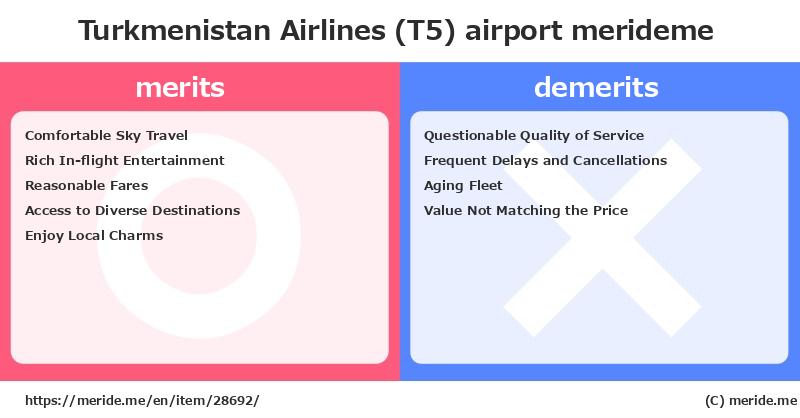 Turkmenistan Airlines (T5) airport merideme

merits

Comfortable Sky Travel
Rich In-flight Entertainment
Reasonable Fares
Access to Diverse Destinations
Enjoy Local Charms

demerits

Questionable Quality of Service
Frequent Delays and Cancellations
Aging Fleet
Value Not Matching the Price

https://meride.me/en/item/28692/

(C) meride.me